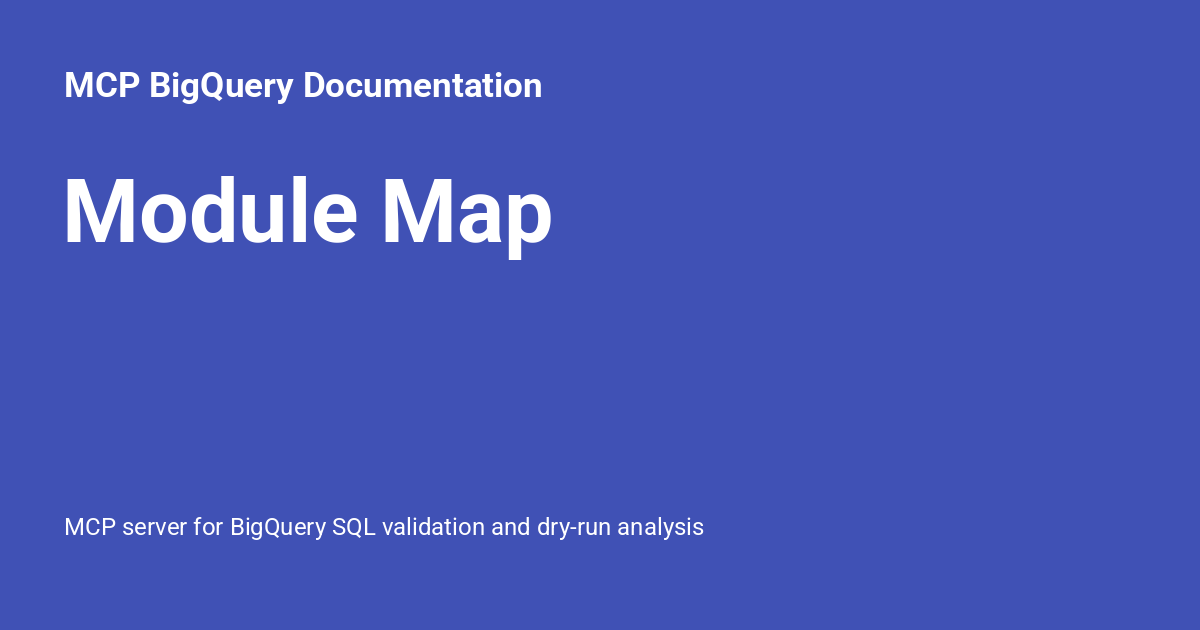 MCP BigQuery Documentation

Module Map

MCP server for BigQuery SQL validation and dry-run analysis